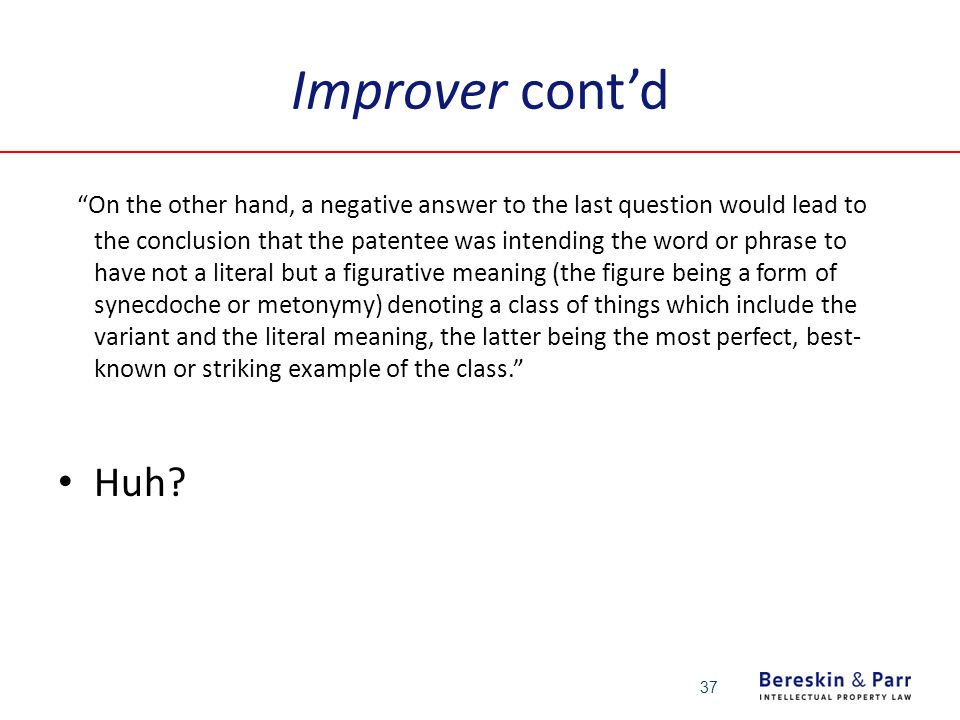 Improver cont’d

“On the other hand, a negative answer to the last question would lead to the conclusion that the patentee was intending the word or phrase to have not a literal but a figurative meaning (the figure being a form of synecdoche or metonymy) denoting a class of things which include the variant and the literal meaning, the latter being the most perfect, best-known or striking example of the class.”

• Huh?

37

Bereskin & Parr
INTELLECTUAL PROPERTY LAW